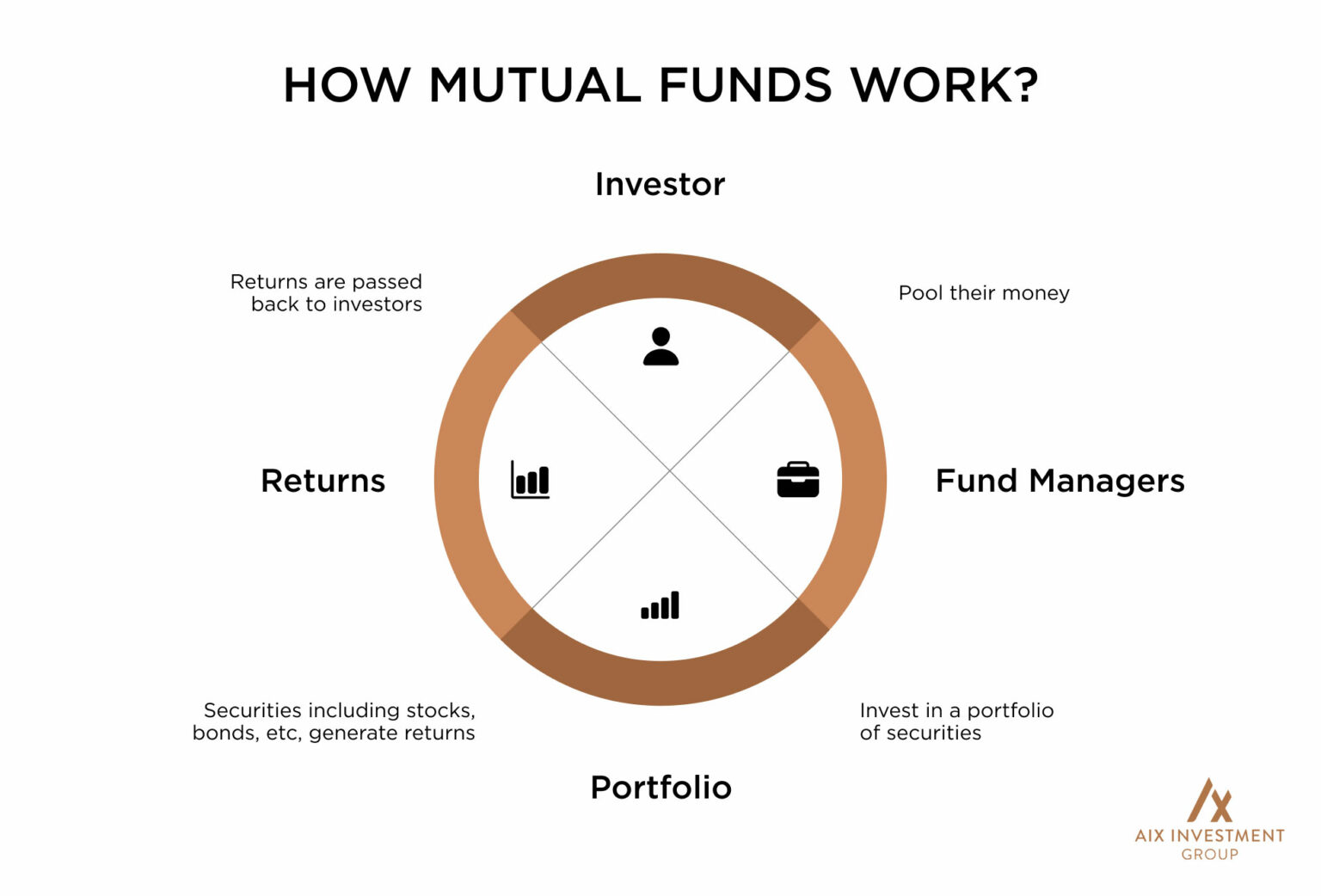 HOW MUTUAL FUNDS WORK?

Investor

Pool their money

Fund Managers

Invest in a portfolio of securities

Portfolio

Securities including stocks, bonds, etc, generate returns

Returns

Returns are passed back to investors

AIX INVESTMENT GROUP